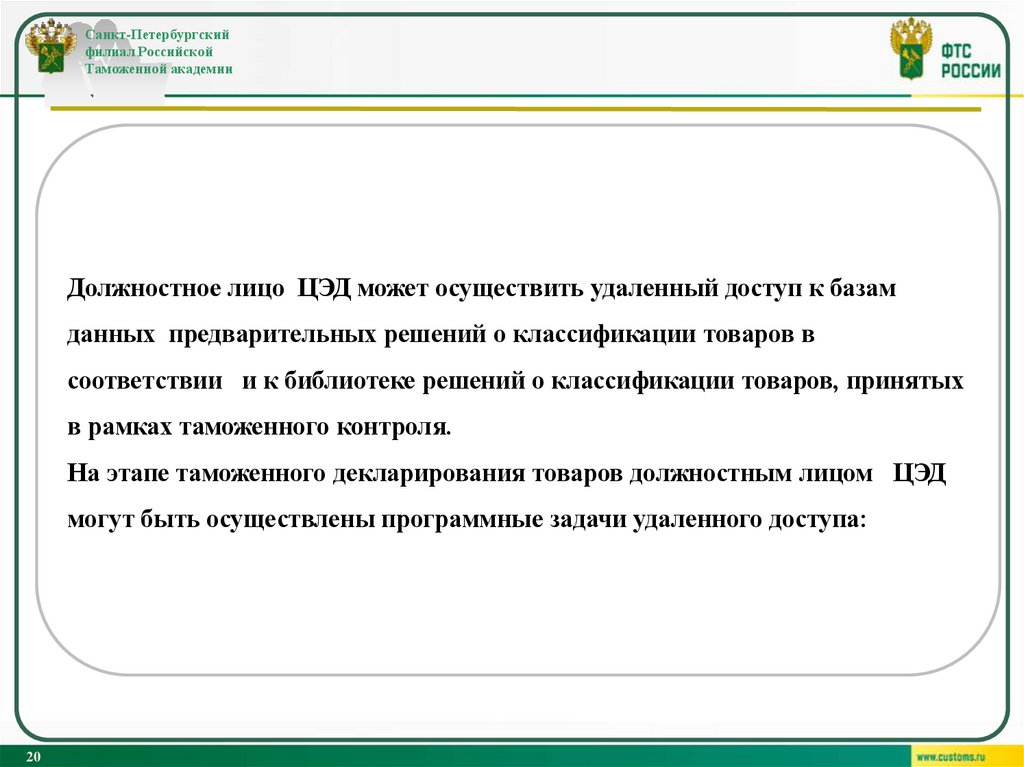 Санкт-Петербургский филиал Российской Таможенной академии

ФТС РОССИИ

Должностное лицо ЦЭД может осуществить удаленный доступ к базам данных предварительных решений о классификации товаров в соответствии и к библиотеке решений о классификации товаров, принятых в рамках таможенного контроля.
На этапе таможенного декларирования товаров должностным лицом ЦЭД могут быть осуществлены программные задачи удаленного доступа:

20

www.customs.ru